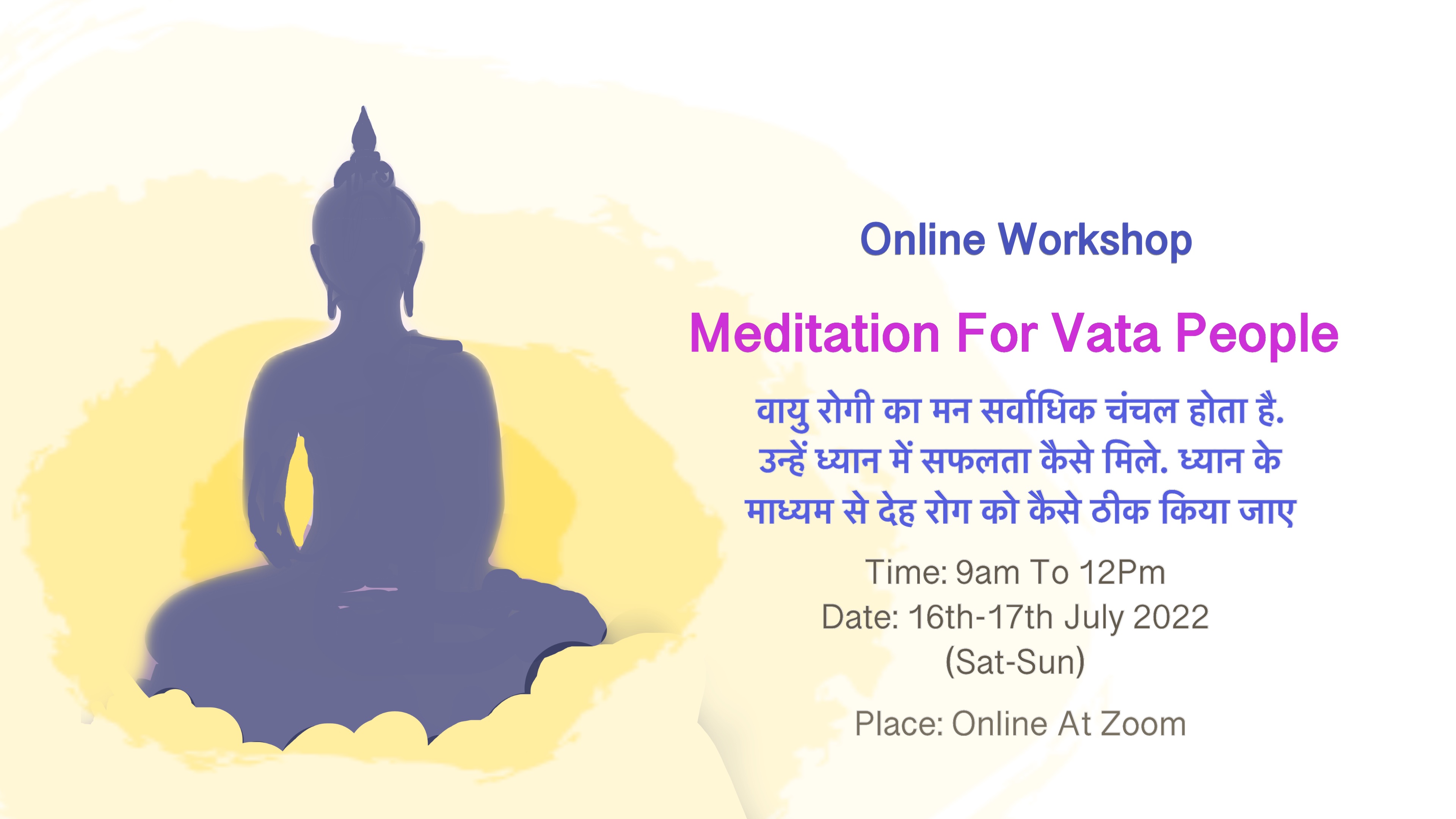 Online Workshop

Meditation For Vata People

वायु रोगी का मन सर्वाधिक चंचल होता है. उन्हें ध्यान में सफलता कैसे मिले. ध्यान के माध्यम से देह रोग को कैसे ठीक किया जाए

Time: 9am To 12Pm
Date: 16th-17th July 2022
(Sat-Sun)

Place: Online At Zoom